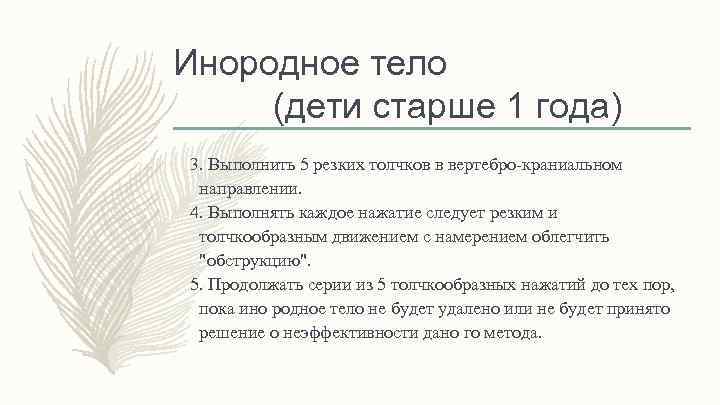 Инородное тело
(дети старше 1 года)

3. Выполнить 5 резких толчков в вертебро-краниальном направлении.
4. Выполнять каждое нажатие следует резким и толчкообразным движением с намерением облегчить "обструкцию".
5. Продолжать серии из 5 толчкообразных нажатий до тех пор, пока ино родное тело не будет удалено или не будет принято решение о неэффективности дано го метода.